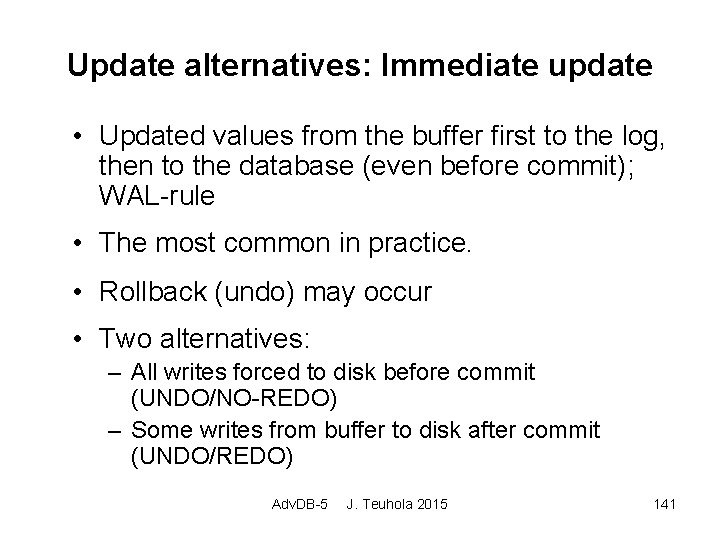 Update alternatives: Immediate update

• Updated values from the buffer first to the log, then to the database (even before commit); WAL-rule

• The most common in practice.

• Rollback (undo) may occur

• Two alternatives:
– All writes forced to disk before commit (UNDO/NO-REDO)
– Some writes from buffer to disk after commit (UNDO/REDO)

AdvDB-5 J. Teuhola 2015 141